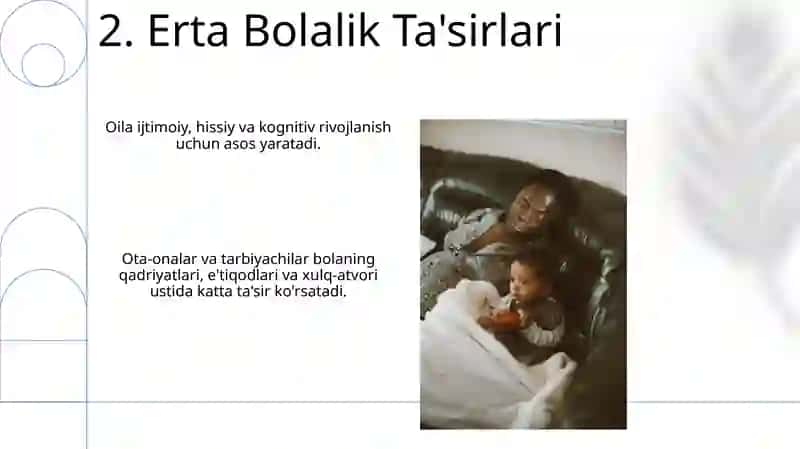 2. Erta Bolalik Ta'sirlari

Oila ijtimoiy, hissiy va kognitiv rivojlanish uchun asos yaratadi.

Ota-onalar va tarbiyachilar bolaning qadriyatlari, e'tiqodlari va xulq-atvori ustida katta ta'sir ko'rsatadi.